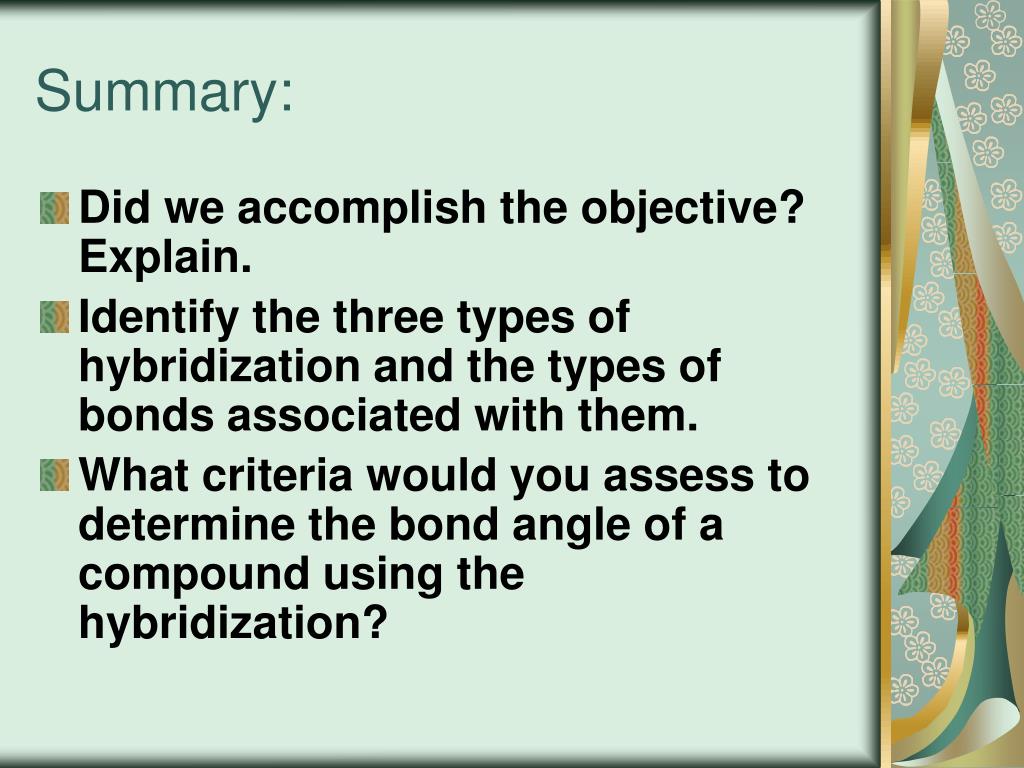 Summary:

Did we accomplish the objective? Explain.

Identify the three types of hybridization and the types of bonds associated with them.

What criteria would you assess to determine the bond angle of a compound using the hybridization?